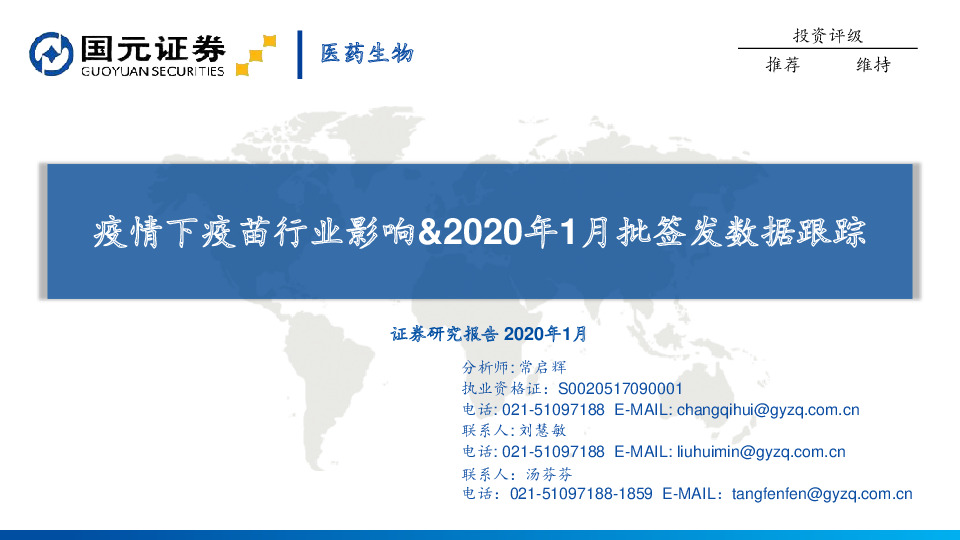 国元证券
GUOYUAN SECURITIES

医药生物

投资评级

推荐　　维持

疫情下疫苗行业影响&2020年1月批签发数据跟踪

证券研究报告 2020年1月

分析师：常启辉
执业资格证：S0020517090001
电话：021-51097188 E-MAIL: changqihui@gyzq.com.cn
联系人：刘慧敏
电话：021-51097188 E-MAIL: liuhuimin@gyzq.com.cn
联系人：汤芬芬
电话：021-51097188-1859 E-MAIL：tangfenfen@gyzq.com.cn